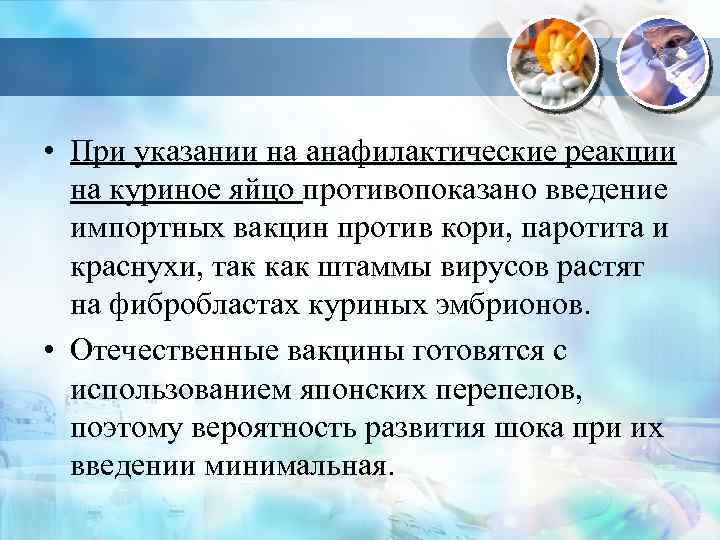 • При указании на анафилактические реакции на куриное яйцо противопоказано введение импортных вакцин против кори, паротита и краснухи, так как штаммы вирусов растят на фибробластах куриных эмбрионов.

• Отечественные вакцины готовятся с использованием японских перепелов, поэтому вероятность развития шока при их введении минимальная.